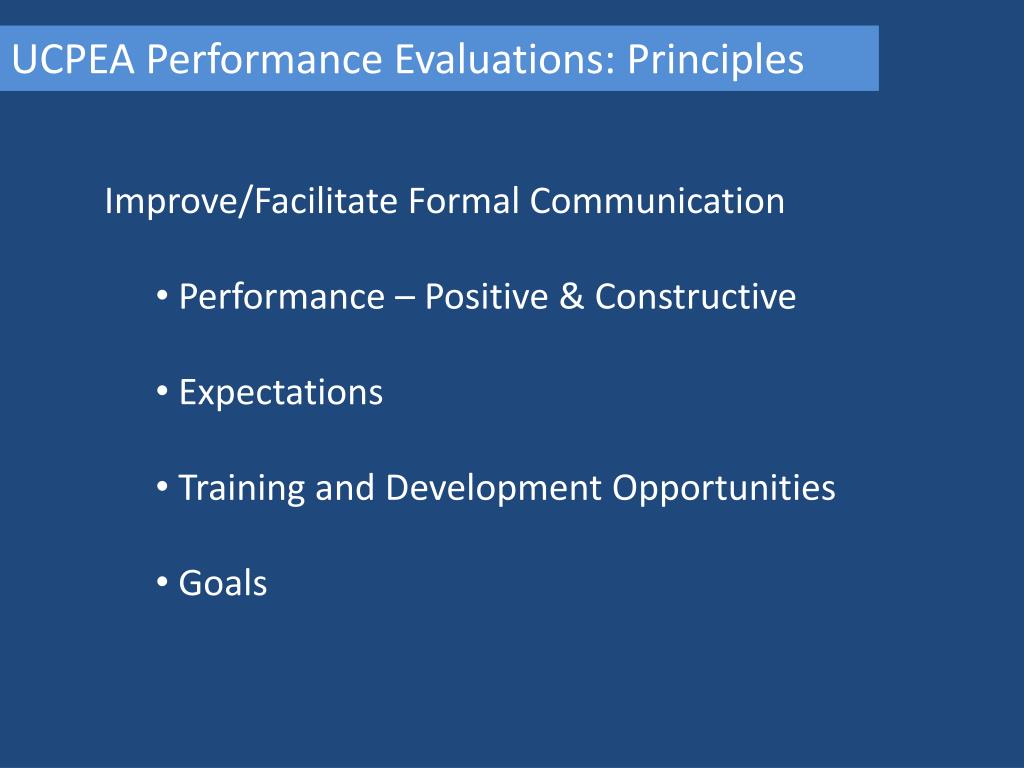 UCPEA Performance Evaluations: Principles

Improve/Facilitate Formal Communication

• Performance – Positive & Constructive

• Expectations

• Training and Development Opportunities

• Goals